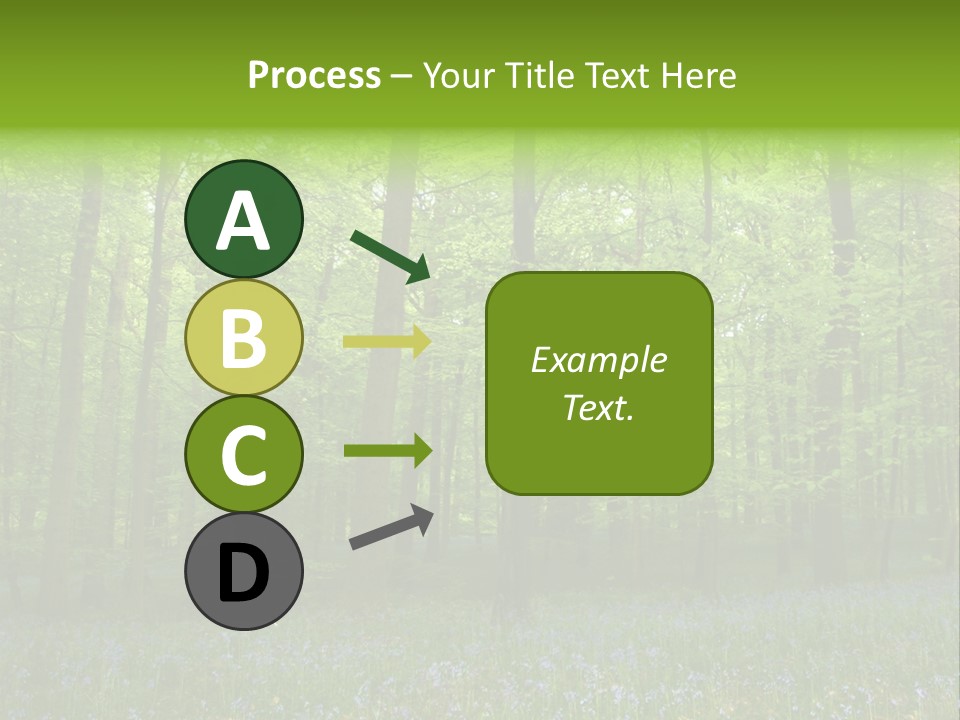 Process – Your Title Text Here

A

B

C

D

Example Text.